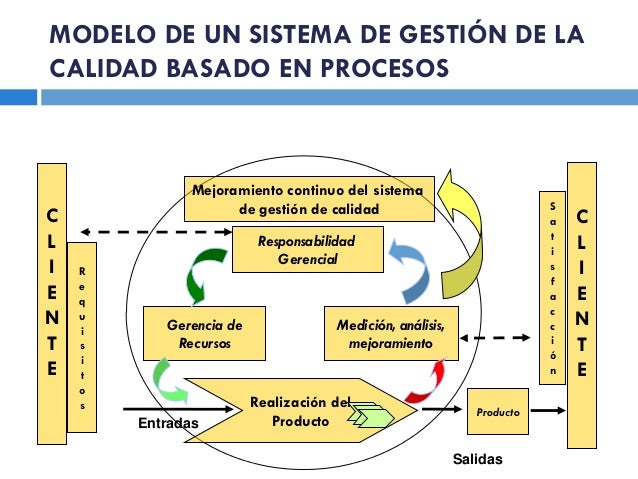 MODELO DE UN SISTEMA DE GESTIÓN DE LA CALIDAD BASADO EN PROCESOS

CLIENTE

Requisitos

Mejoramiento continuo del sistema de gestión de calidad

Responsabilidad Gerencial

Gerencia de Recursos

Medición, análisis, mejoramiento

Realización del Producto

Entradas

Producto

Salidas

Satisfacción

CLIENTE